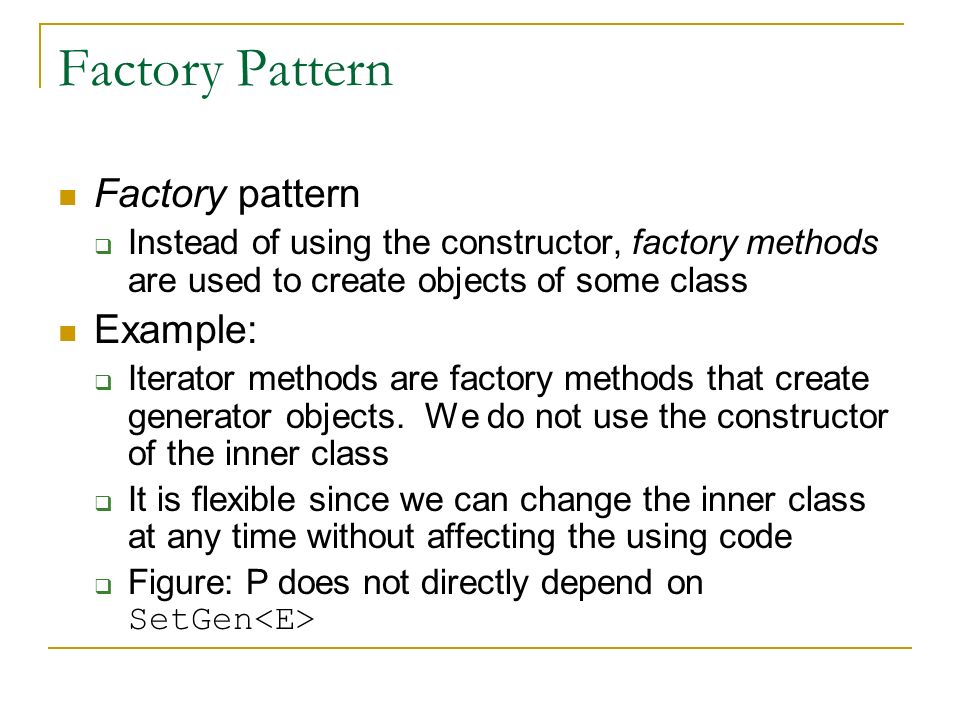 Factory Pattern

Factory pattern

Instead of using the constructor, factory methods are used to create objects of some class

Example:

Iterator methods are factory methods that create generator objects. We do not use the constructor of the inner class

It is flexible since we can change the inner class at any time without affecting the using code

Figure: P does not directly depend on SetGen<E>